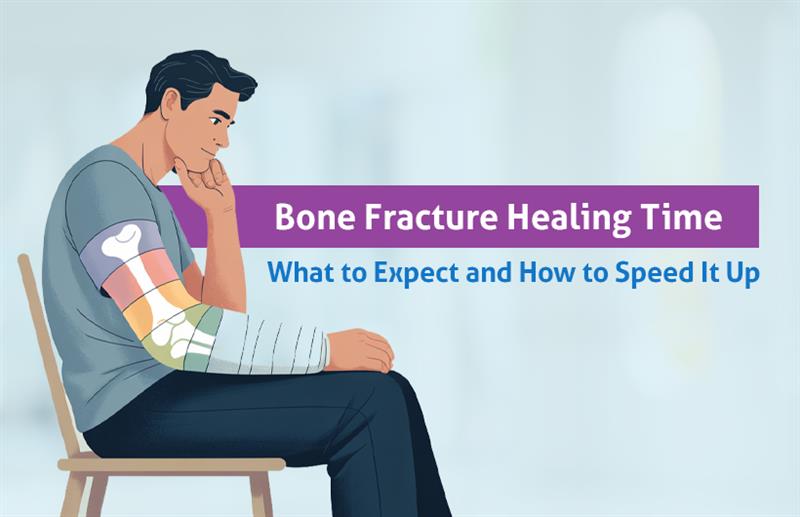 Bone Fracture Healing Time
What to Expect and How to Speed It Up